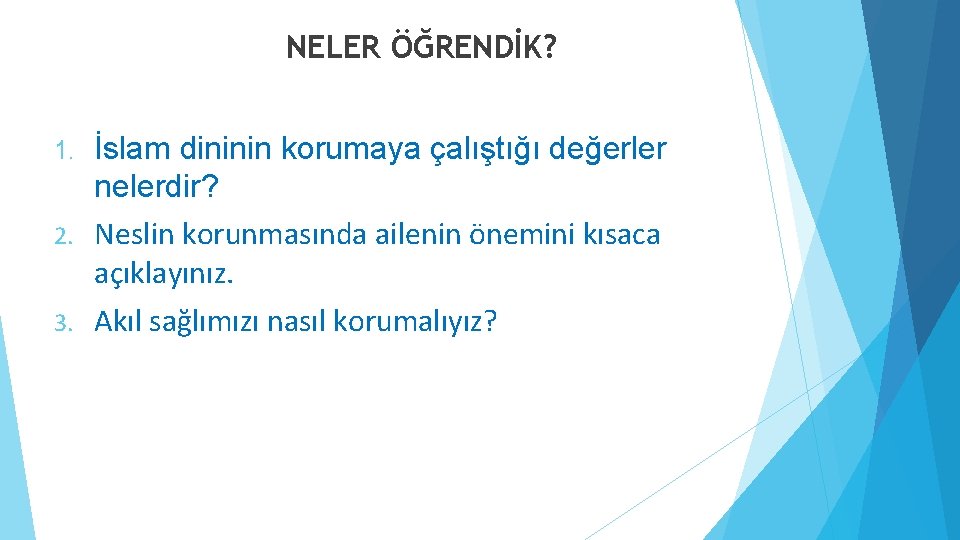 NELER ÖĞRENDİK?

1. İslam dininin korumaya çalıştığı değerler nelerdir?

2. Neslin korunmasında ailenin önemini kısaca açıklayınız.

3. Akıl sağlımızı nasıl korumalıyız?